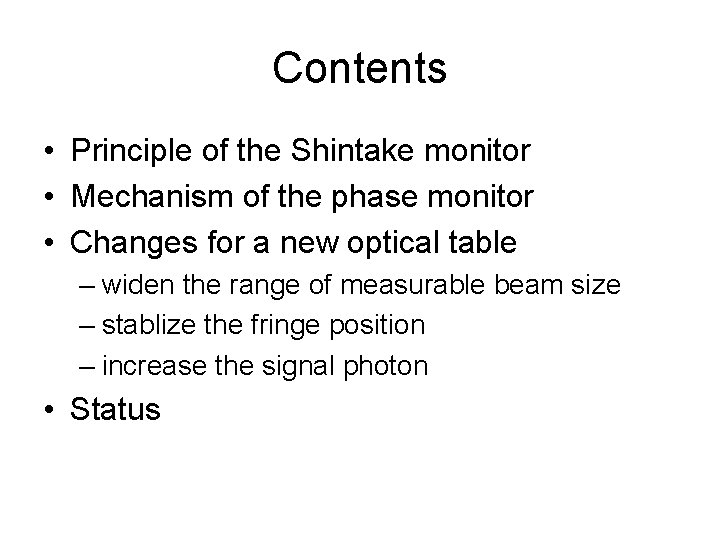 Contents

• Principle of the Shintake monitor
• Mechanism of the phase monitor
• Changes for a new optical table
  – widen the range of measurable beam size
  – stablize the fringe position
  – increase the signal photon
• Status